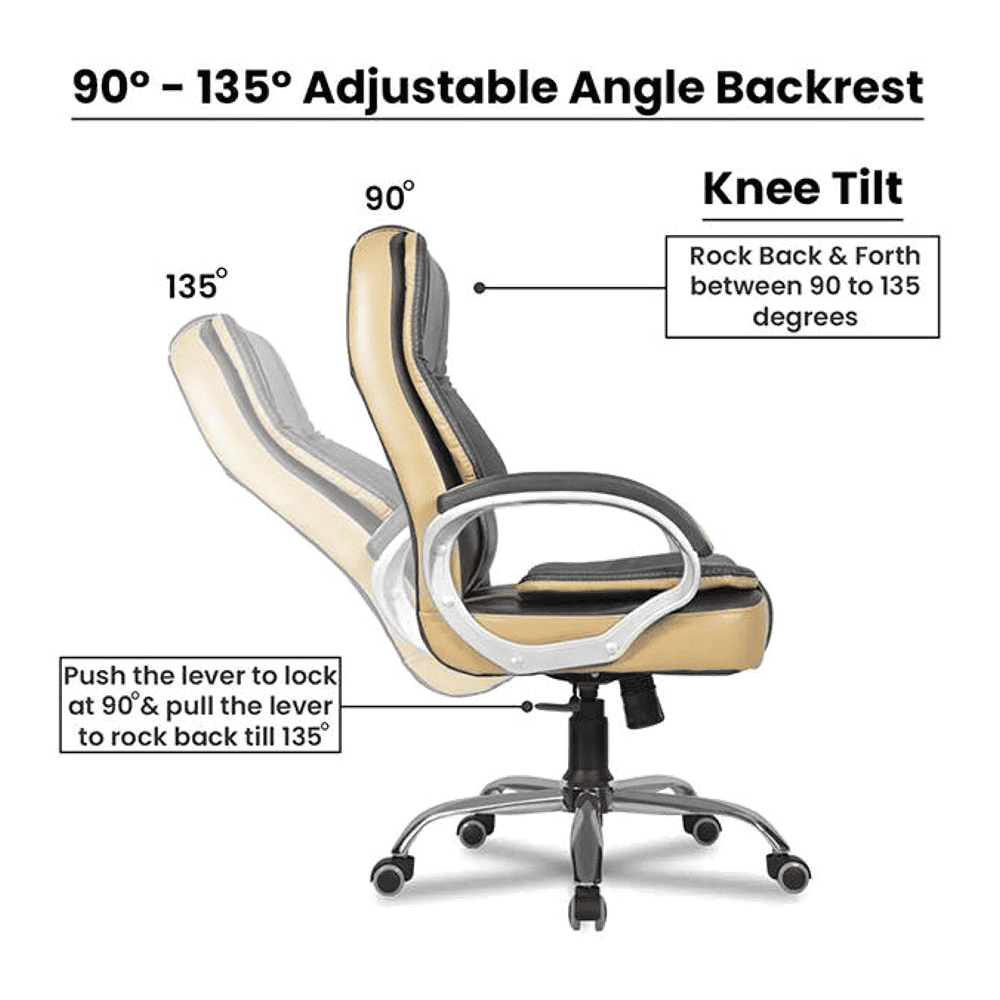 90° - 135° Adjustable Angle Backrest

90°

135°

Knee Tilt

Rock Back & Forth between 90 to 135 degrees

Push the lever to lock at 90°& pull the lever to rock back till 135°